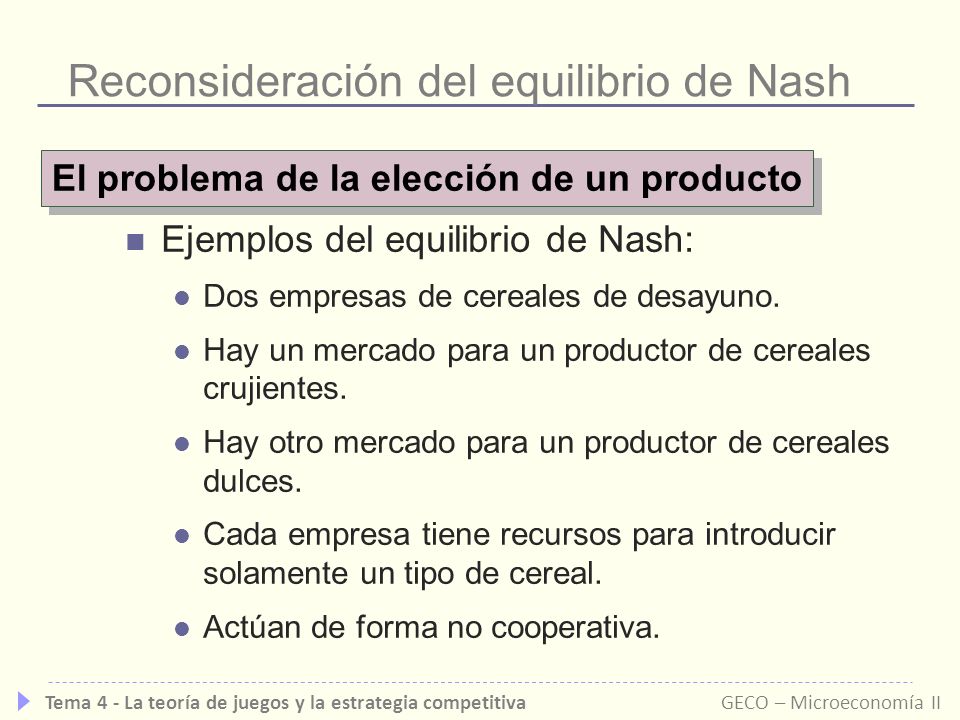 Reconsideración del equilibrio de Nash

El problema de la elección de un producto

Ejemplos del equilibrio de Nash:

Dos empresas de cereales de desayuno.

Hay un mercado para un productor de cereales crujientes.

Hay otro mercado para un productor de cereales dulces.

Cada empresa tiene recursos para introducir solamente un tipo de cereal.

Actúan de forma no cooperativa.

Tema 4 - La teoría de juegos y la estrategia competitiva

GECO – Microeconomía II